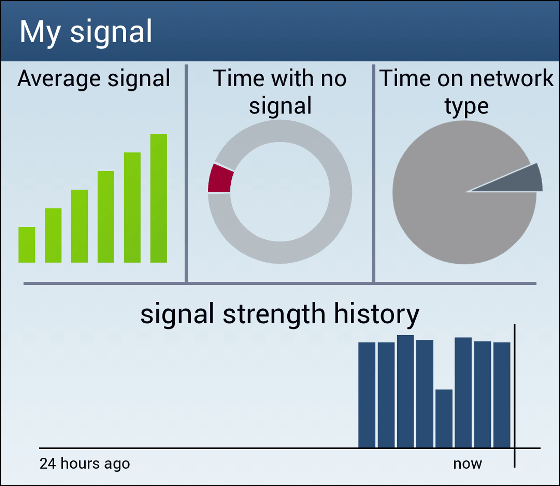 My signal

Average signal

Time with no signal

Time on network type

signal strength history

24 hours ago

now